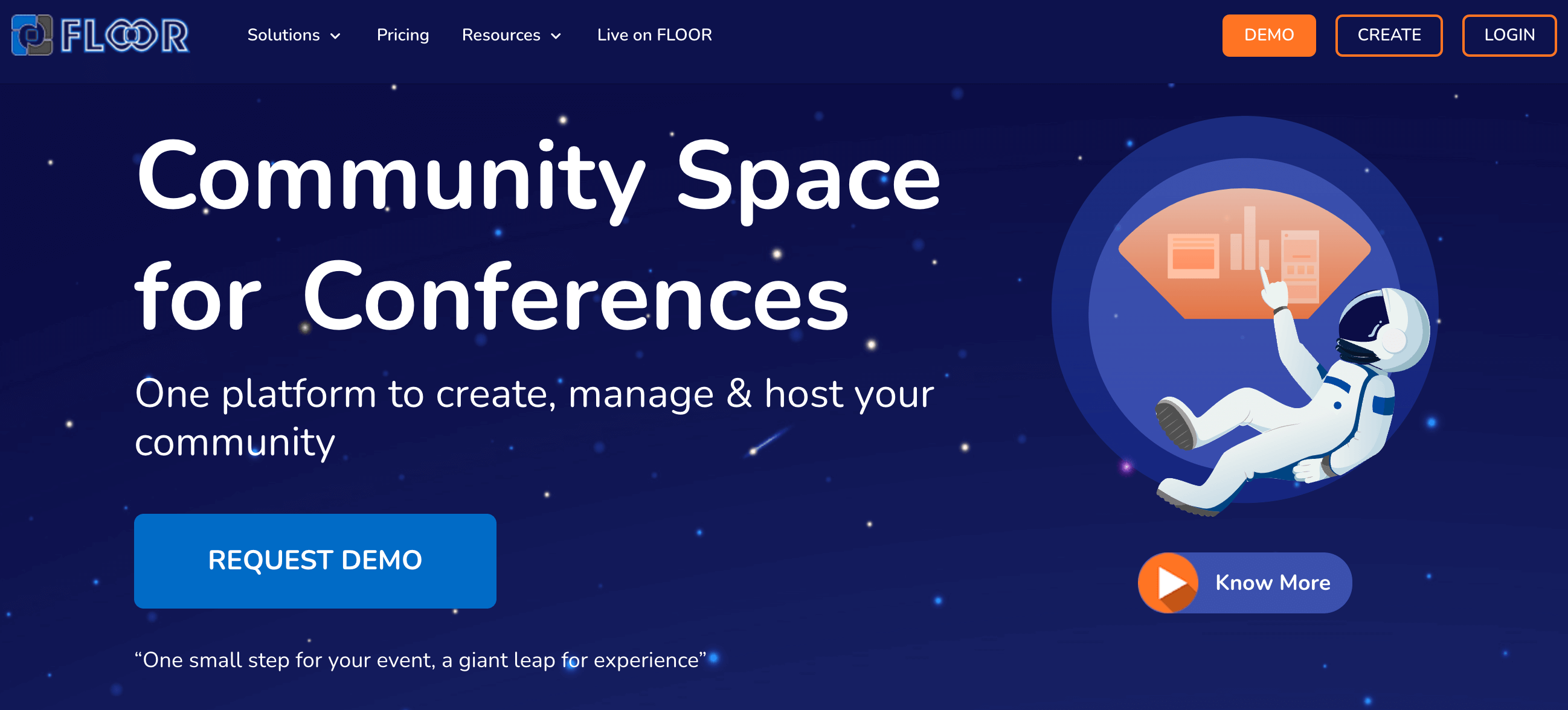 FLOOR

Solutions Pricing Resources Live on FLOOR

DEMO CREATE LOGIN

Community Space for Conferences

One platform to create, manage & host your community

REQUEST DEMO

“One small step for your event, a giant leap for experience”

Know More